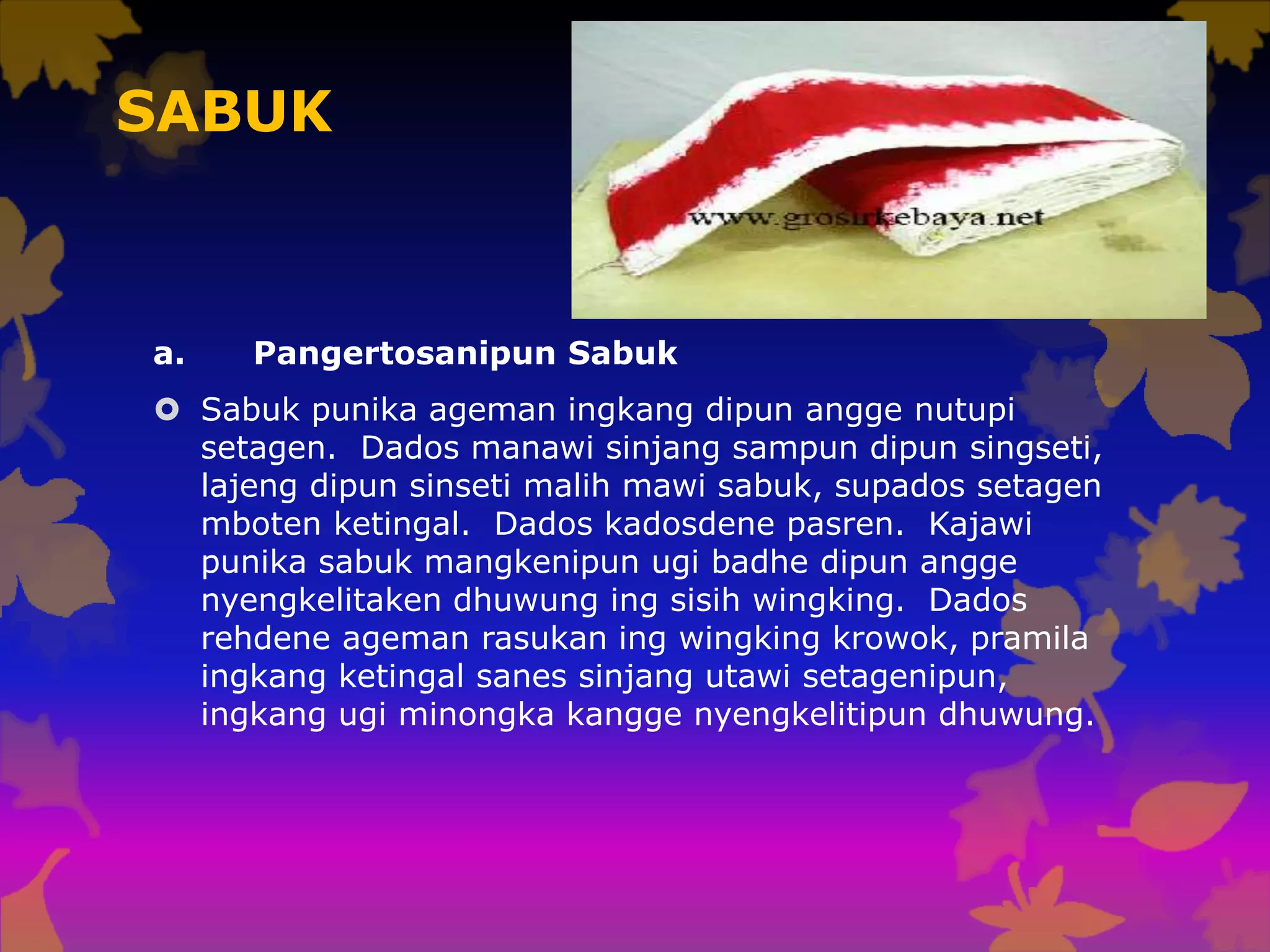 SABUK

www.grosirkebaya.net

a. Pangertosanipun Sabuk

Sabuk punika ageman ingkang dipun angge nutupi setagen. Dados manawi sinjang sampun dipun singseti, lajeng dipun sinseti malih mawi sabuk, supados setagen mboten ketingal. Dados kadosdene pasren. Kajawi punika sabuk mangkenipun ugi badhe dipun angge nyengkelitaken dhuwung ing sisih wingking. Dados rehdene ageman rasukan ing wingking krowok, pramila ingkang ketingal sanes sinjang utawi setagenipun, ingkang ugi minongka kangge nyengkelitipun dhuwung.